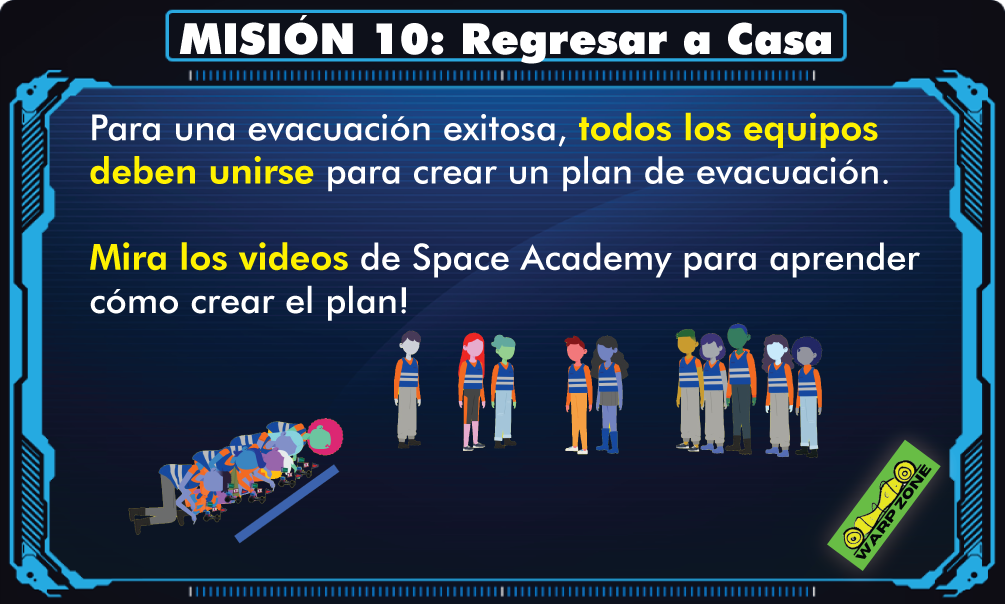 MISIÓN 10: Regresar a Casa

Para una evacuación exitosa, todos los equipos deben unirse para crear un plan de evacuación.

Mira los videos de Space Academy para aprender cómo crear el plan!

WARP ZONE